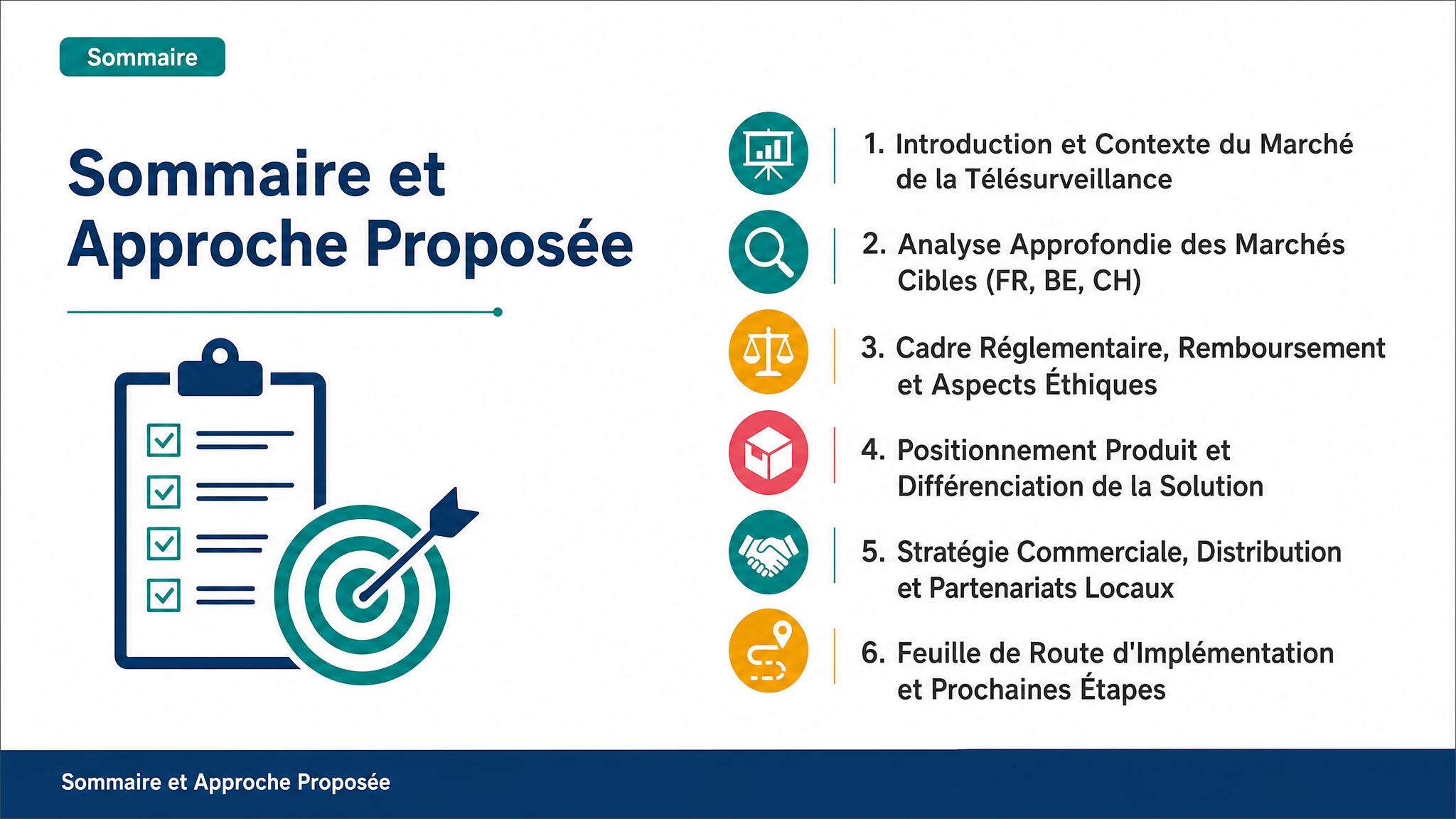 Sommaire

Sommaire et Approche Proposée

1. Introduction et Contexte du Marché de la Télésurveillance

2. Analyse Approfondie des Marchés Cibles (FR, BE, CH)

3. Cadre Réglementaire, Remboursement et Aspects Éthiques

4. Positionnement Produit et Différenciation de la Solution

5. Stratégie Commerciale, Distribution et Partenariats Locaux

6. Feuille de Route d'Implémentation et Prochaines Étapes

Sommaire et Approche Proposée